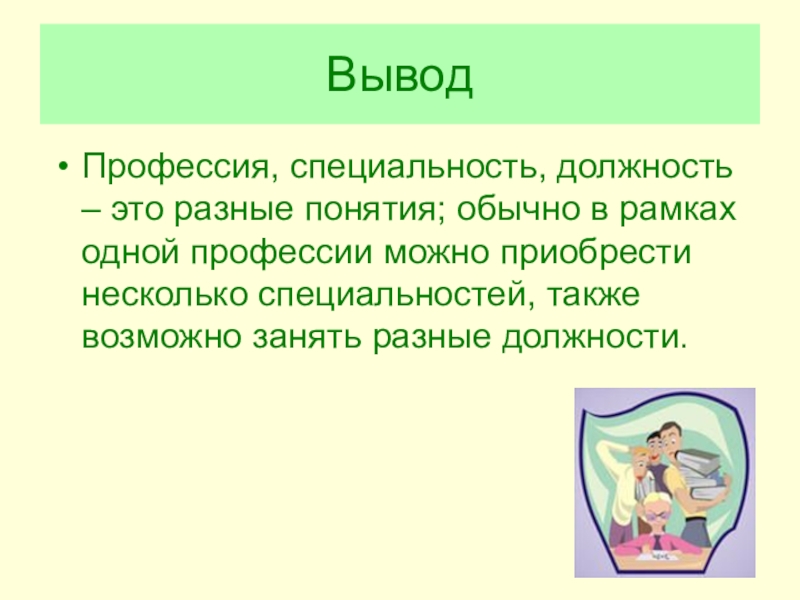 Вывод

• Профессия, специальность, должность – это разные понятия; обычно в рамках одной профессии можно приобрести несколько специальностей, также возможно занять разные должности.